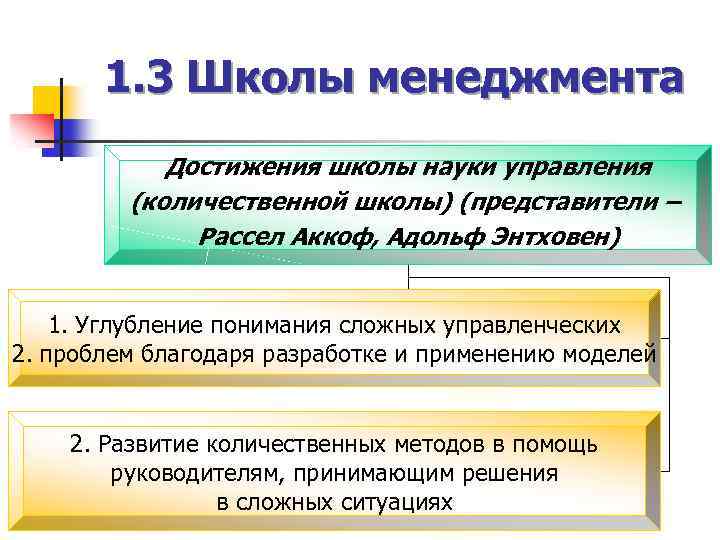 1.3 Школы менеджмента

Достижения школы науки управления (количественной школы) (представители – Рассел Аккоф, Адольф Энтховен)

1. Углубление понимания сложных управленческих
2. проблем благодаря разработке и применению моделей

2. Развитие количественных методов в помощь руководителям, принимающим решения в сложных ситуациях